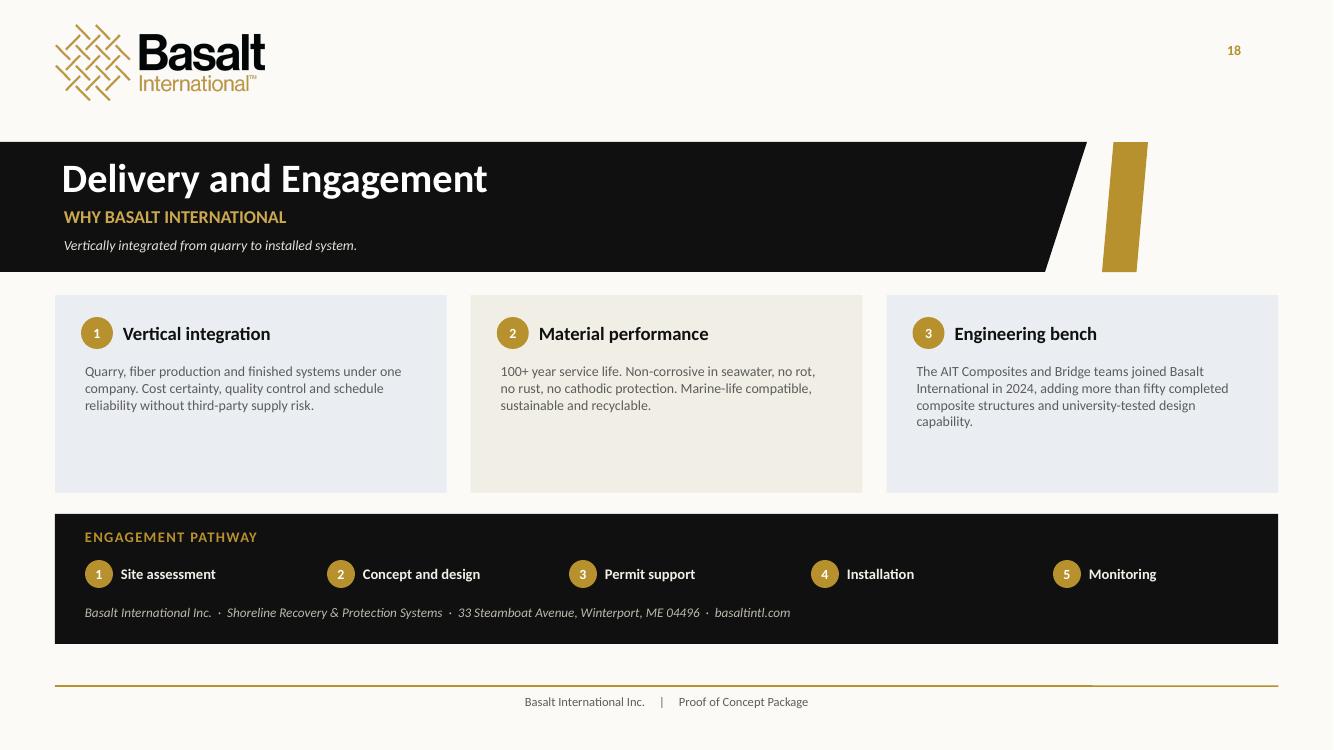 Basalt International™

18

Delivery and Engagement

WHY BASALT INTERNATIONAL

Vertically integrated from quarry to installed system.

1 Vertical integration

Quarry, fiber production and finished systems under one company. Cost certainty, quality control and schedule reliability without third-party supply risk.

2 Material performance

100+ year service life. Non-corrosive in seawater, no rot, no rust, no cathodic protection. Marine-life compatible, sustainable and recyclable.

3 Engineering bench

The AIT Composites and Bridge teams joined Basalt International in 2024, adding more than fifty completed composite structures and university-tested design capability.

ENGAGEMENT PATHWAY

1 Site assessment
2 Concept and design
3 Permit support
4 Installation
5 Monitoring

Basalt International Inc. · Shoreline Recovery & Protection Systems · 33 Steamboat Avenue, Winterport, ME 04496 · basaltintl.com

Basalt International Inc. | Proof of Concept Package